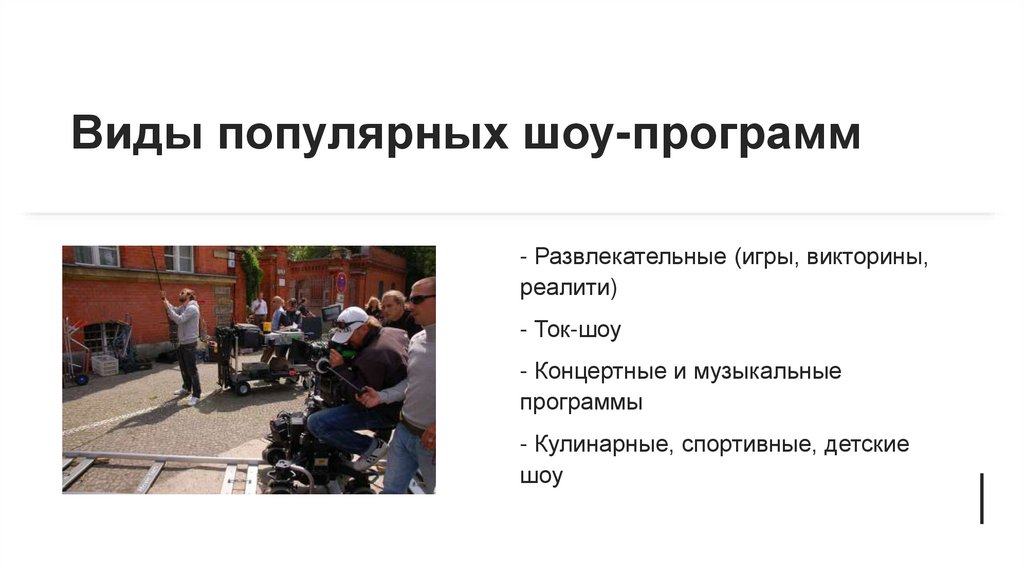 Виды популярных шоу-программ

- Развлекательные (игры, викторины, реалити)

- Ток-шоу

- Концертные и музыкальные программы

- Кулинарные, спортивные, детские шоу